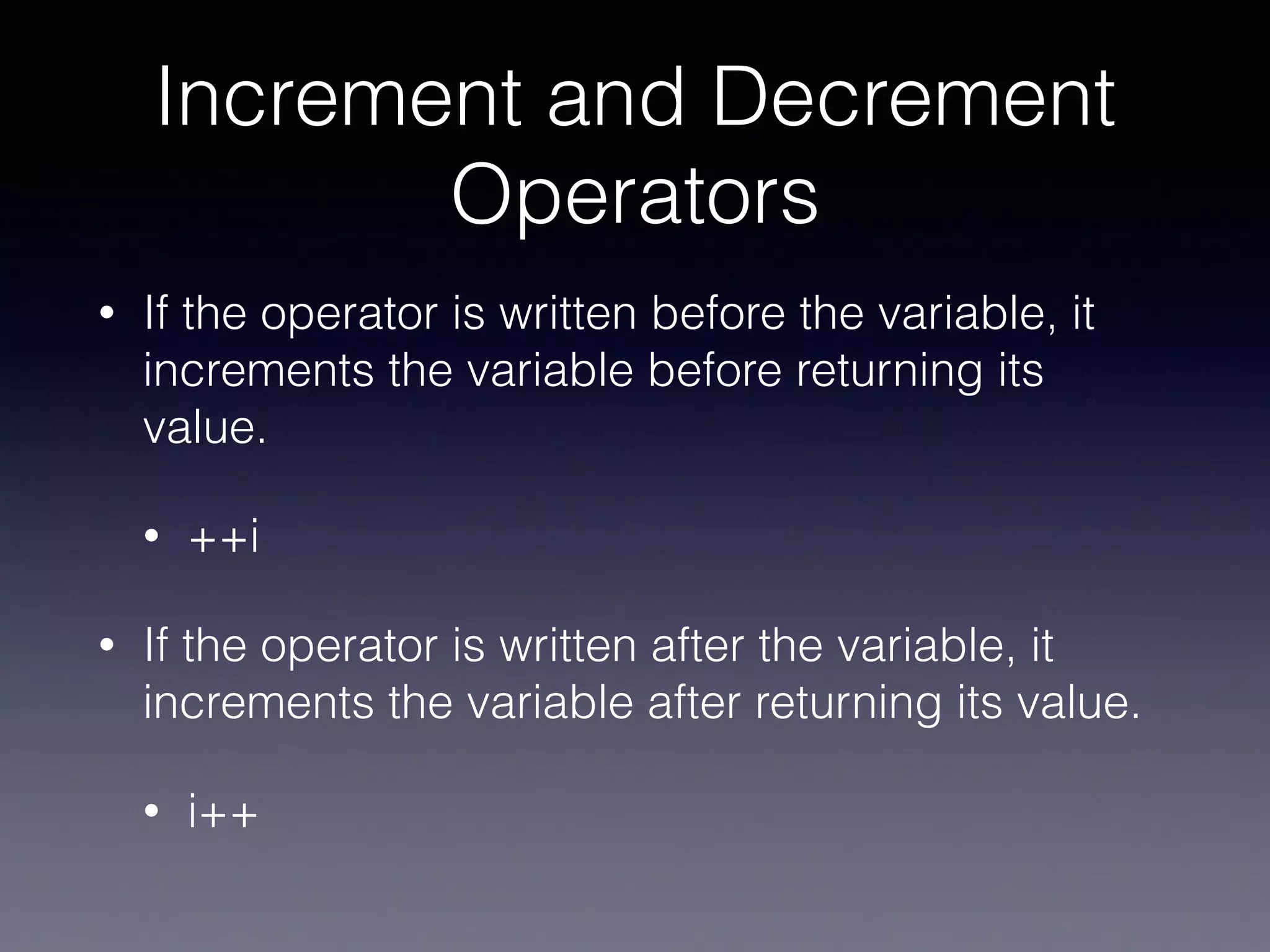 Increment and Decrement Operators

• If the operator is written before the variable, it increments the variable before returning its value.

• ++i

• If the operator is written after the variable, it increments the variable after returning its value.

• i++